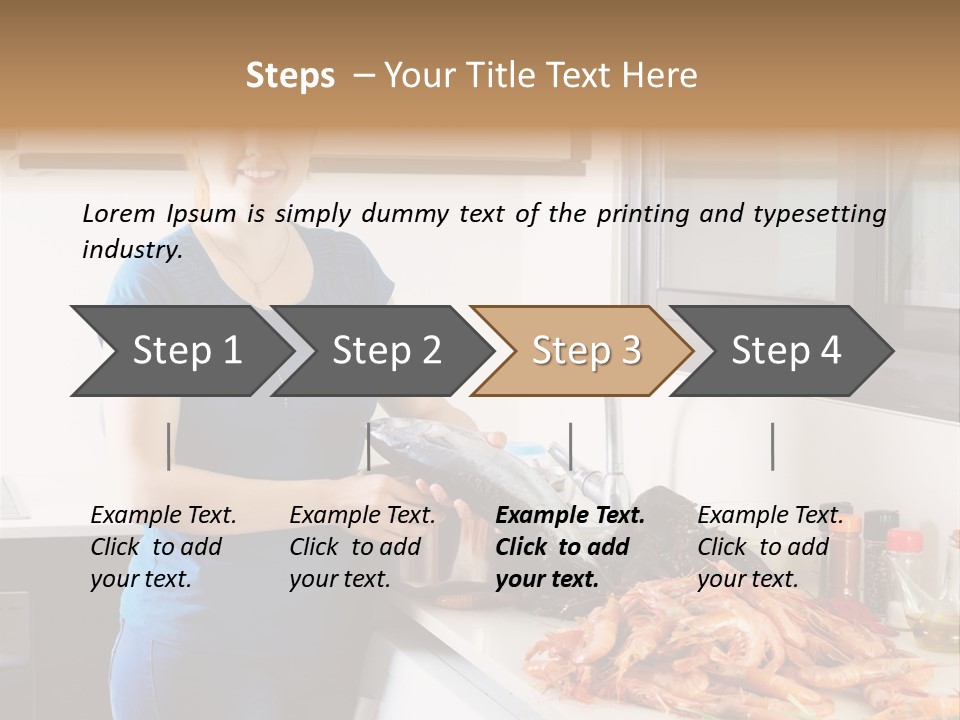 Steps – Your Title Text Here

Lorem Ipsum is simply dummy text of the printing and typesetting industry.

Step 1

Step 2

Step 3

Step 4

Example Text. Click to add your text.

Example Text. Click to add your text.

Example Text. Click to add your text.

Example Text. Click to add your text.